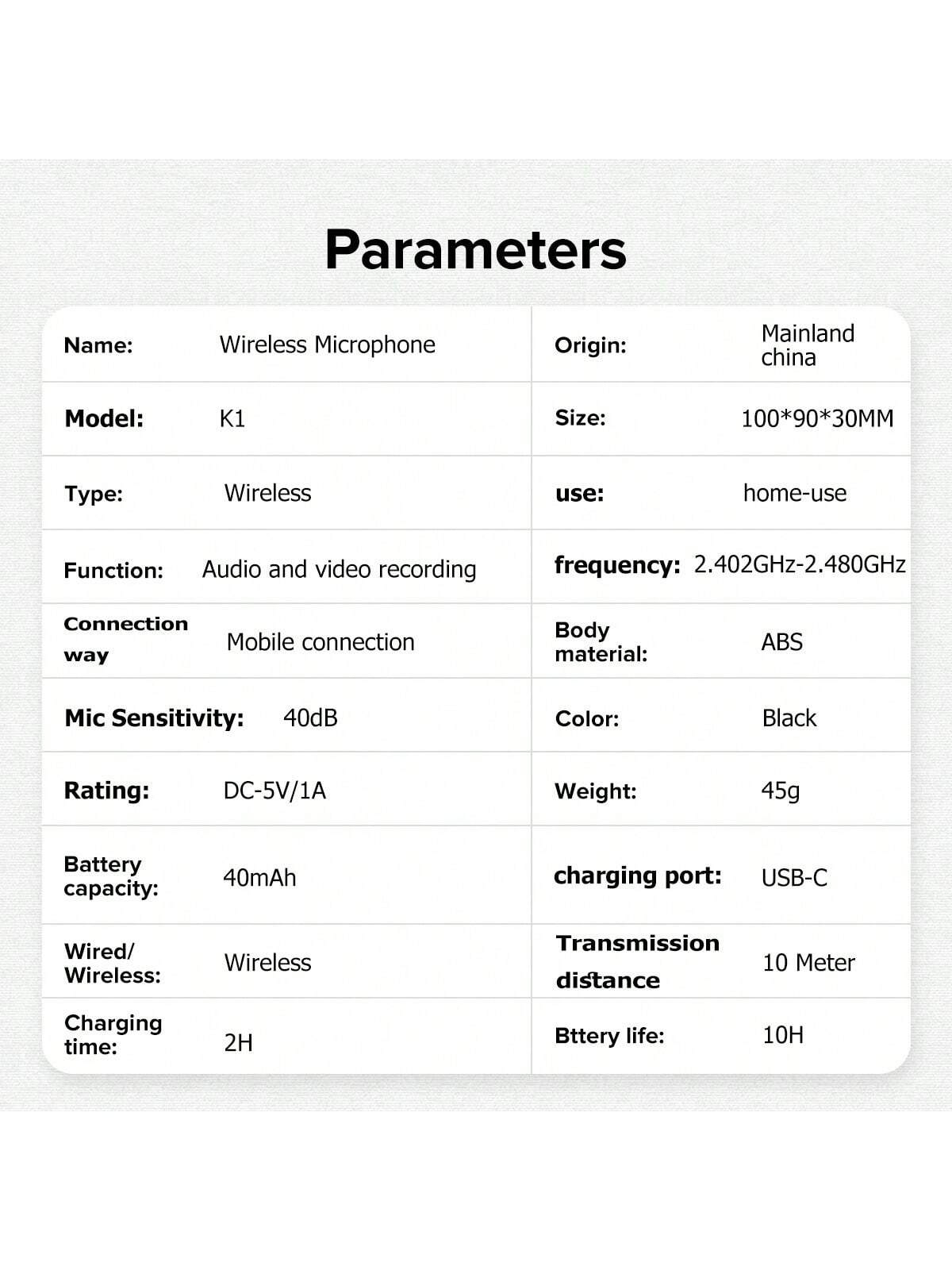 Parameters

| Name: | Wireless Microphone | Origin: | Mainland china |
|---|---|---|---|
| Model: | K1 | Size: | 100*90*30MM |
| Type: | Wireless | use: | home-use |
| Function: | Audio and video recording | frequency: | 2.402GHz-2.480GHz |
| Connection way | Mobile connection | Body material: | ABS |
| Mic Sensitivity: | 40dB | Color: | Black |
| Rating: | DC-5V/1A | Weight: | 45g |
| Battery capacity: | 40mAh | charging port: | USB-C |
| Wired/ Wireless: | Wireless | Transmission distance | 10 Meter |
| Charging time: | 2H | Bttery life: | 10H |